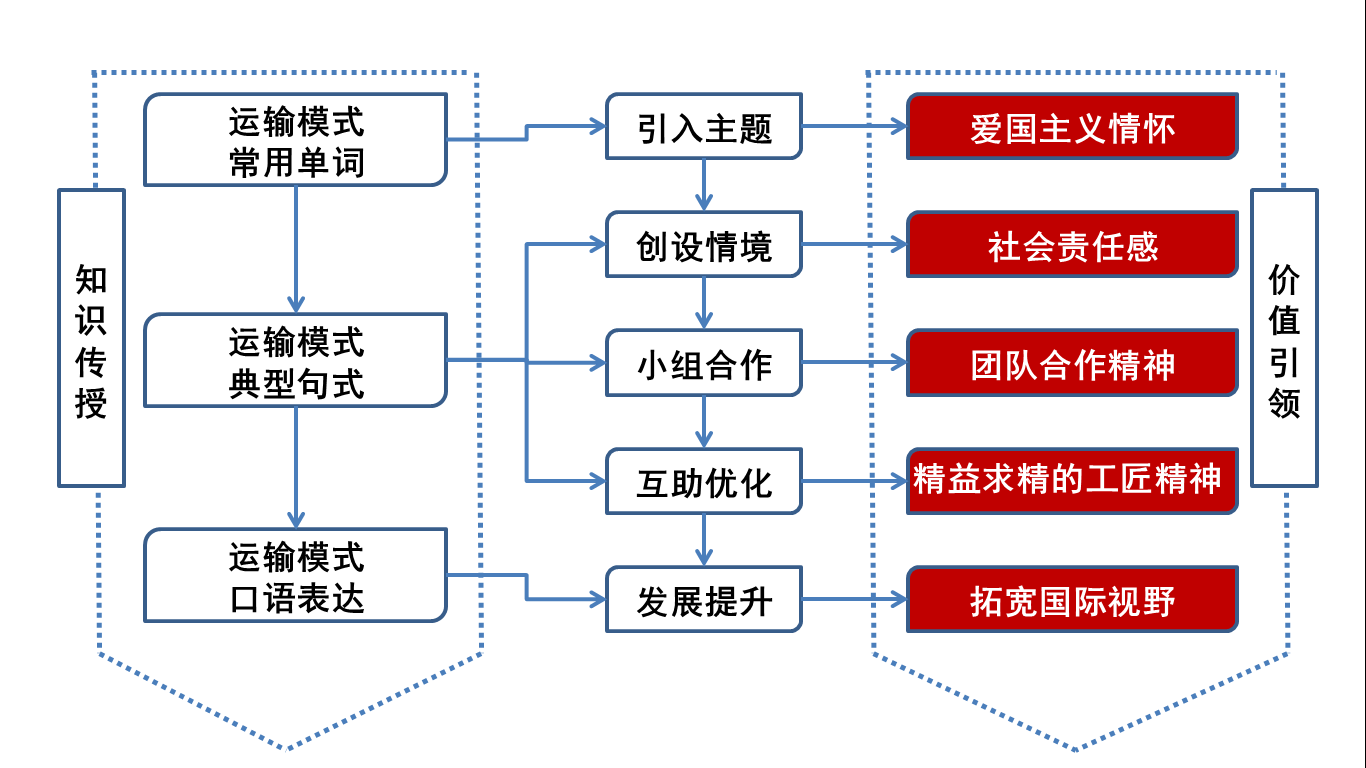 知识传授

运输模式
常用单词

运输模式
典型句式

运输模式
口语表达

引入主题

创设情境

小组合作

互助优化

发展提升

爱国主义情怀

社会责任感

团队合作精神

精益求精的工匠精神

拓宽国际视野

价值引领